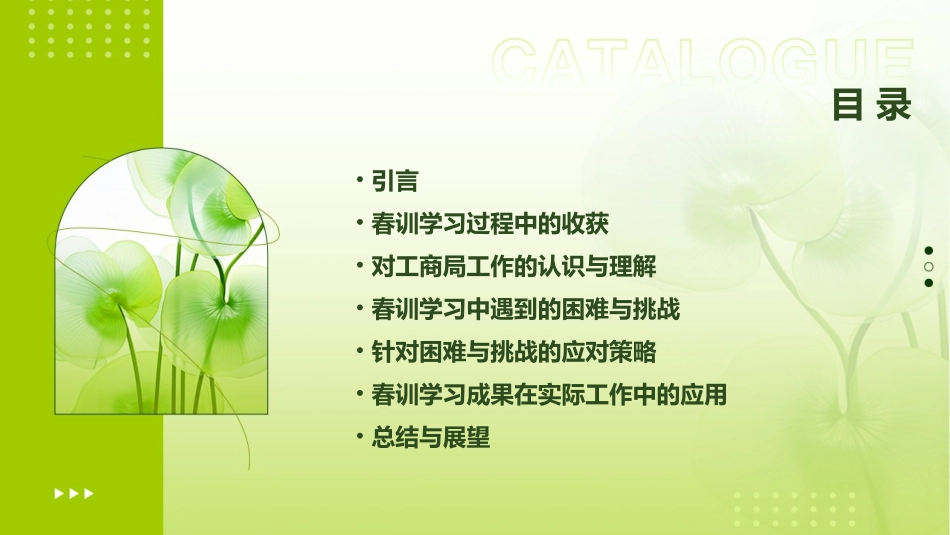 CATALOGUE
目录

• 引言
• 春训学习过程中的收获
• 对工商局工作的认识与理解
• 春训学习中遇到的困难与挑战
• 针对困难与挑战的应对策略
• 春训学习成果在实际工作中的应用
• 总结与展望